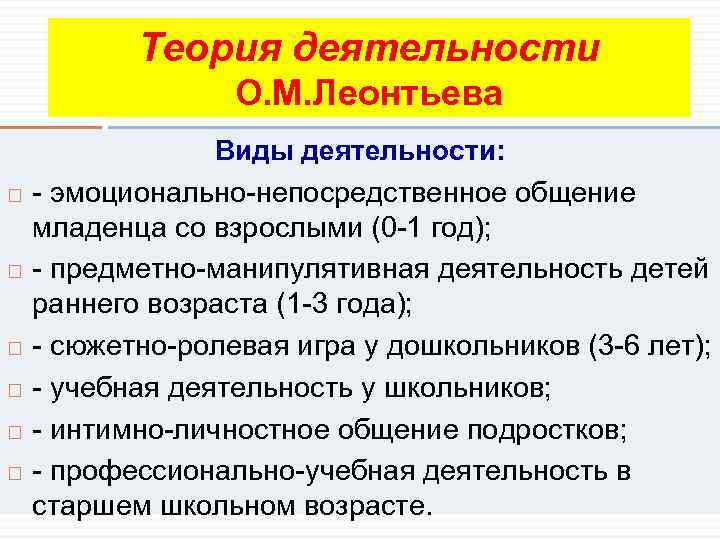 Теория деятельности
О.М.Леонтьева

Виды деятельности:

- эмоционально-непосредственное общение младенца со взрослыми (0-1 год);

- предметно-манипулятивная деятельность детей раннего возраста (1-3 года);

- сюжетно-ролевая игра у дошкольников (3-6 лет);

- учебная деятельность у школьников;

- интимно-личностное общение подростков;

- профессионально-учебная деятельность в старшем школьном возрасте.